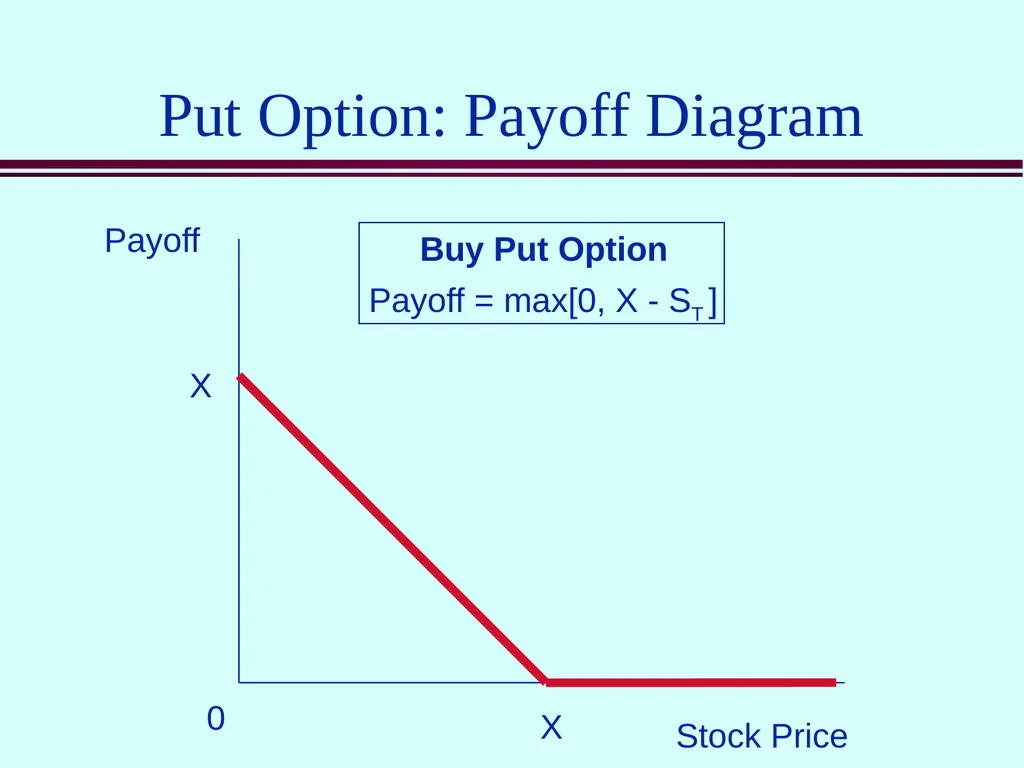 Put Option: Payoff Diagram

Payoff

Buy Put Option

Payoff = max[0, X - $S_T$ ]

X

0

X

Stock Price